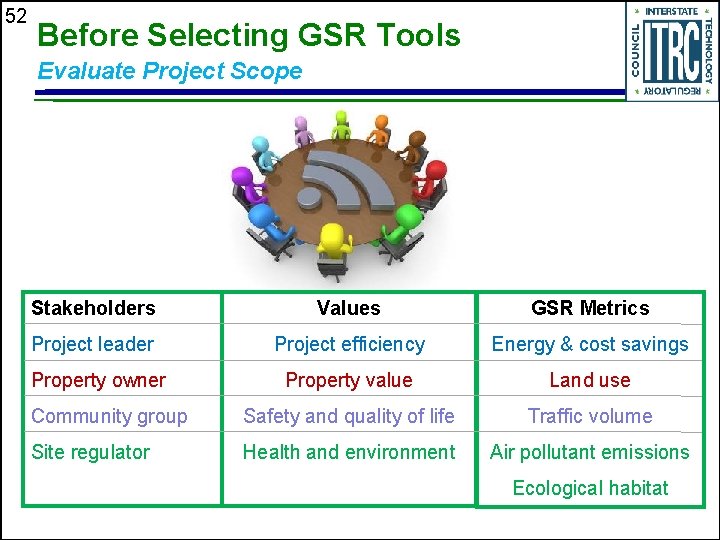 52

Before Selecting GSR Tools

Evaluate Project Scope

INTERSTATE TECHNOLOGY REGULATORY COUNCIL ITRC

| Stakeholders | Values | GSR Metrics |
|---|---|---|
| Project leader | Project efficiency | Energy & cost savings |
| Property owner | Property value | Land use |
| Community group | Safety and quality of life | Traffic volume |
| Site regulator | Health and environment | Air pollutant emissions |
| | | Ecological habitat |